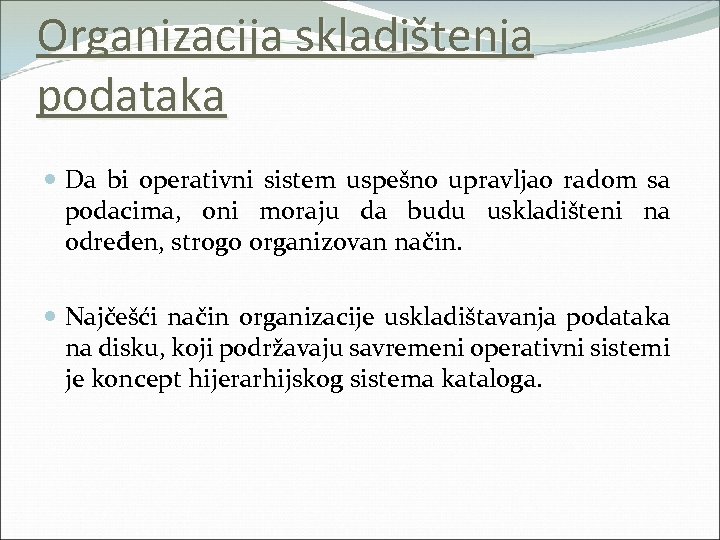 Organizacija skladištenja podataka

Da bi operativni sistem uspešno upravljao radom sa podacima, oni moraju da budu uskladišteni na određen, strogo organizovan način.

Najčešći način organizacije uskladištavanja podataka na disku, koji podržavaju savremeni operativni sistemi je koncept hijerarhijskog sistema kataloga.